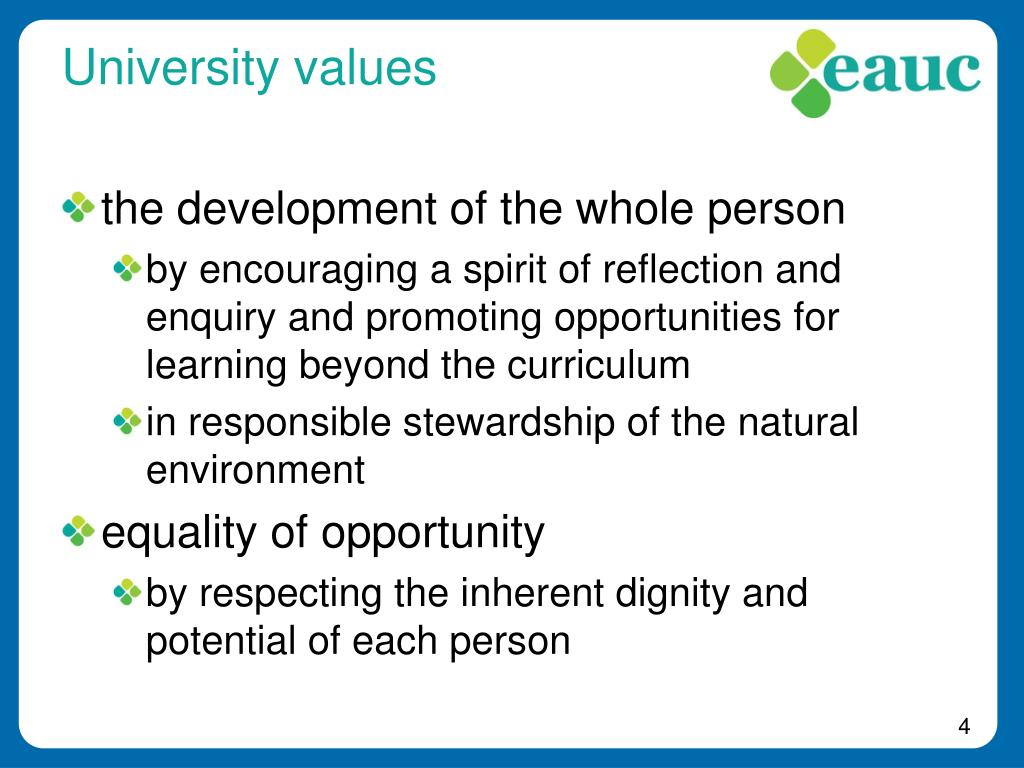 University values

eauc

the development of the whole person

by encouraging a spirit of reflection and enquiry and promoting opportunities for learning beyond the curriculum

in responsible stewardship of the natural environment

equality of opportunity

by respecting the inherent dignity and potential of each person

4